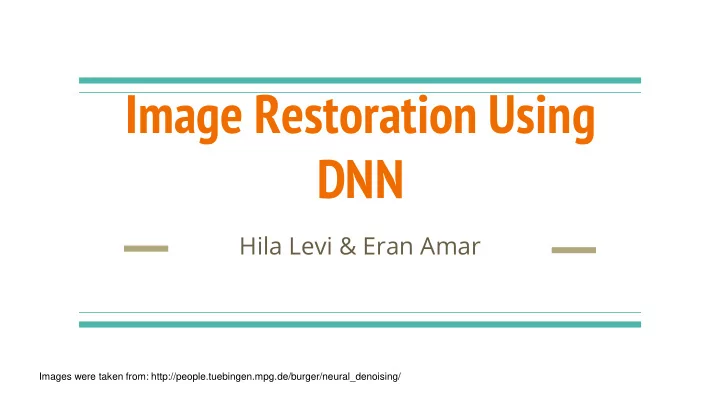 Image Restoration Using DNN

Hila Levi & Eran Amar

Images were taken from: http://people.tuebingen.mpg.de/burger/neural_denoising/